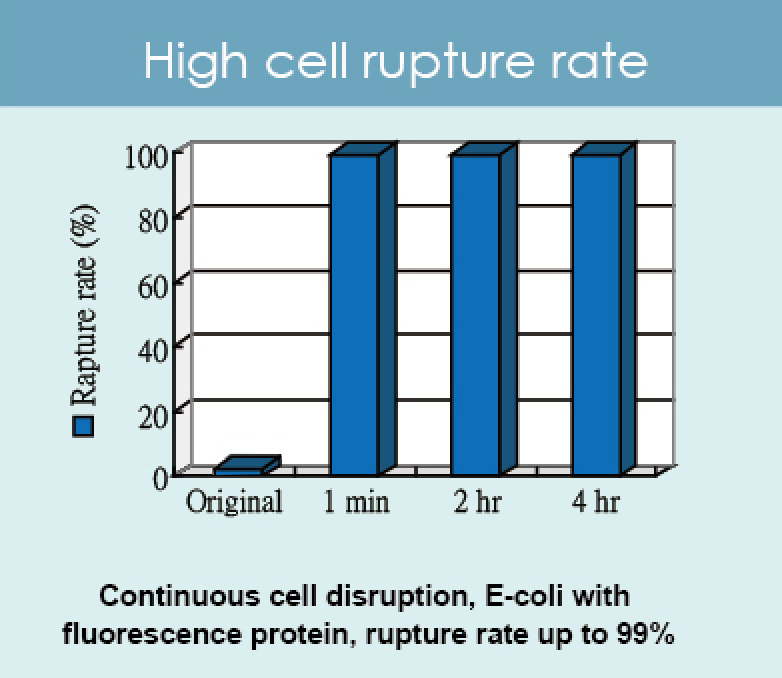 High cell rupture rate

Rapture rate (%)

100
80
60
40
20
0

Original
1 min
2 hr
4 hr

Continuous cell disruption, E-coli with fluorescence protein, rupture rate up to 99%